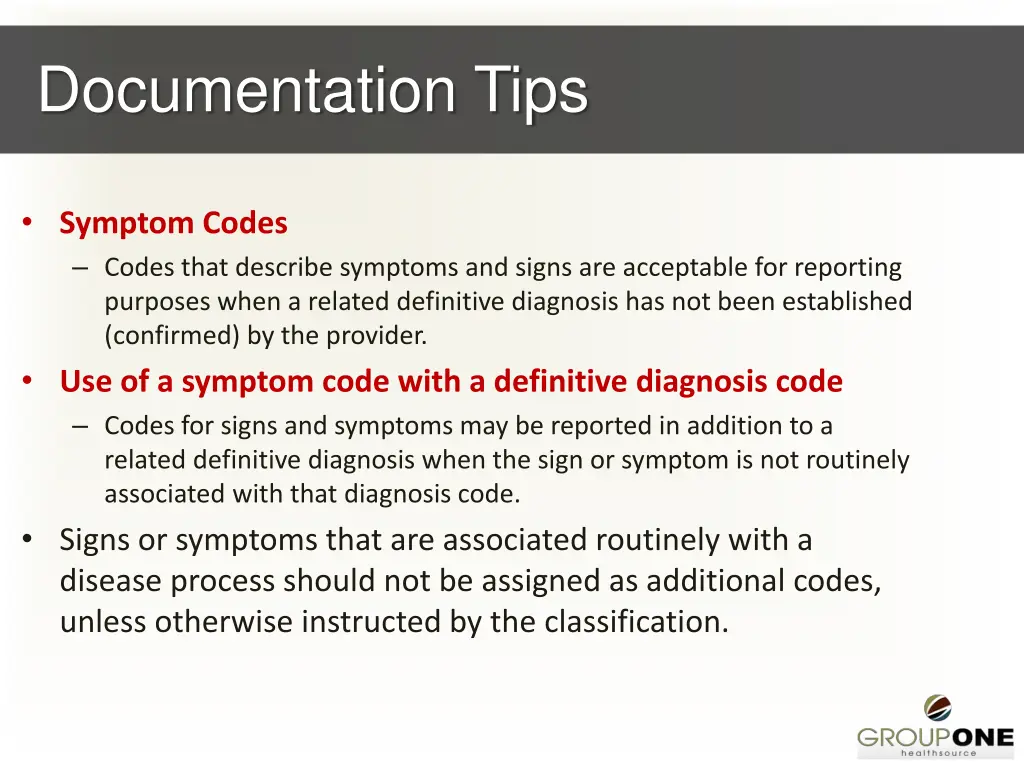 Documentation Tips

• Symptom Codes
– Codes that describe symptoms and signs are acceptable for reporting purposes when a related definitive diagnosis has not been established (confirmed) by the provider.

• Use of a symptom code with a definitive diagnosis code
– Codes for signs and symptoms may be reported in addition to a related definitive diagnosis when the sign or symptom is not routinely associated with that diagnosis code.

• Signs or symptoms that are associated routinely with a disease process should not be assigned as additional codes, unless otherwise instructed by the classification.

GROUPONE
healthsource